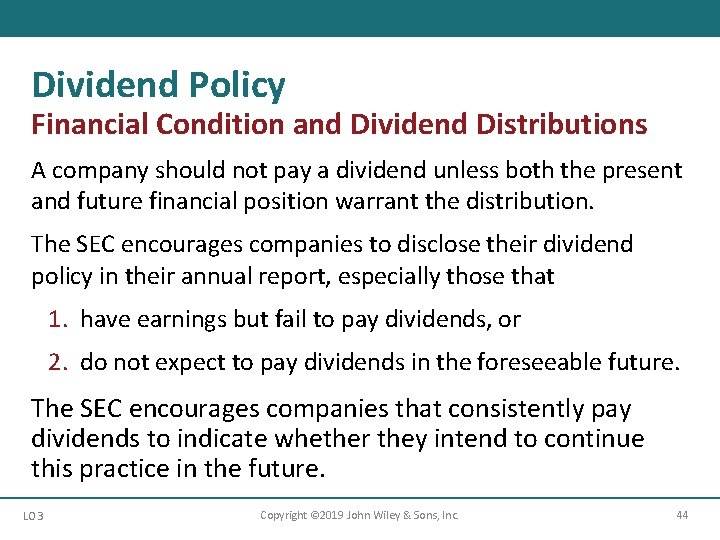 Dividend Policy
Financial Condition and Dividend Distributions

A company should not pay a dividend unless both the present and future financial position warrant the distribution.

The SEC encourages companies to disclose their dividend policy in their annual report, especially those that

1. have earnings but fail to pay dividends, or
2. do not expect to pay dividends in the foreseeable future.

The SEC encourages companies that consistently pay dividends to indicate whether they intend to continue this practice in the future.

LO 3
Copyright ©2019 John Wiley & Sons, Inc.
44